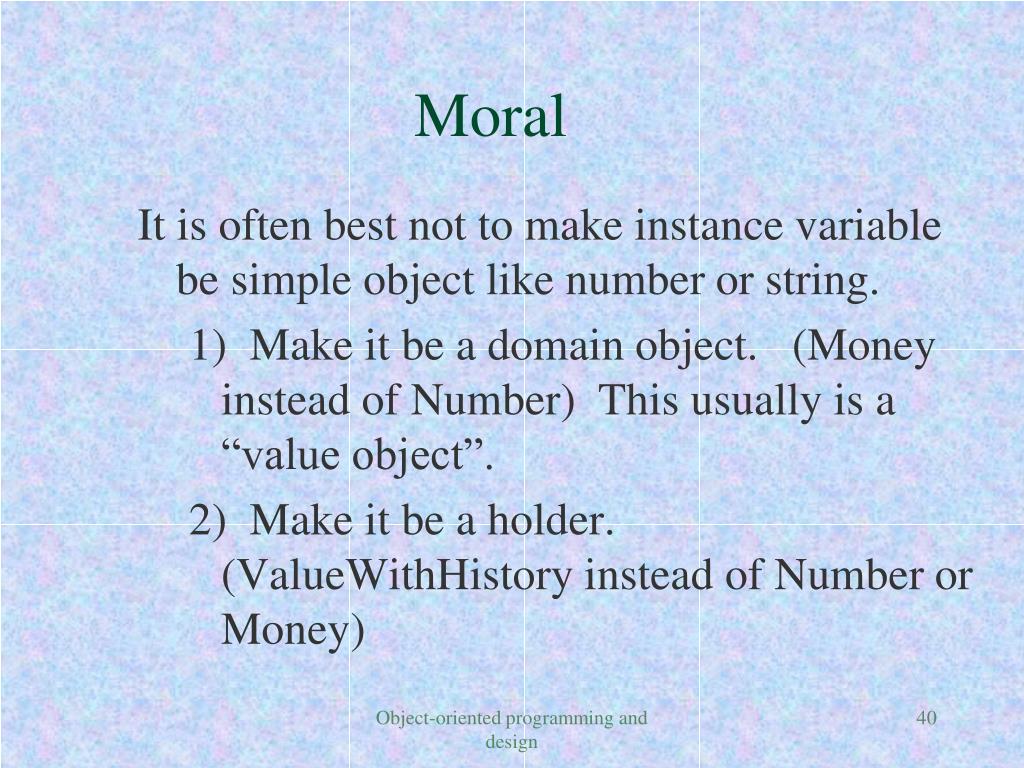 Moral

It is often best not to make instance variable be simple object like number or string.

1) Make it be a domain object. (Money instead of Number) This usually is a “value object”.

2) Make it be a holder. (ValueWithHistory instead of Number or Money)

Object-oriented programming and design

40